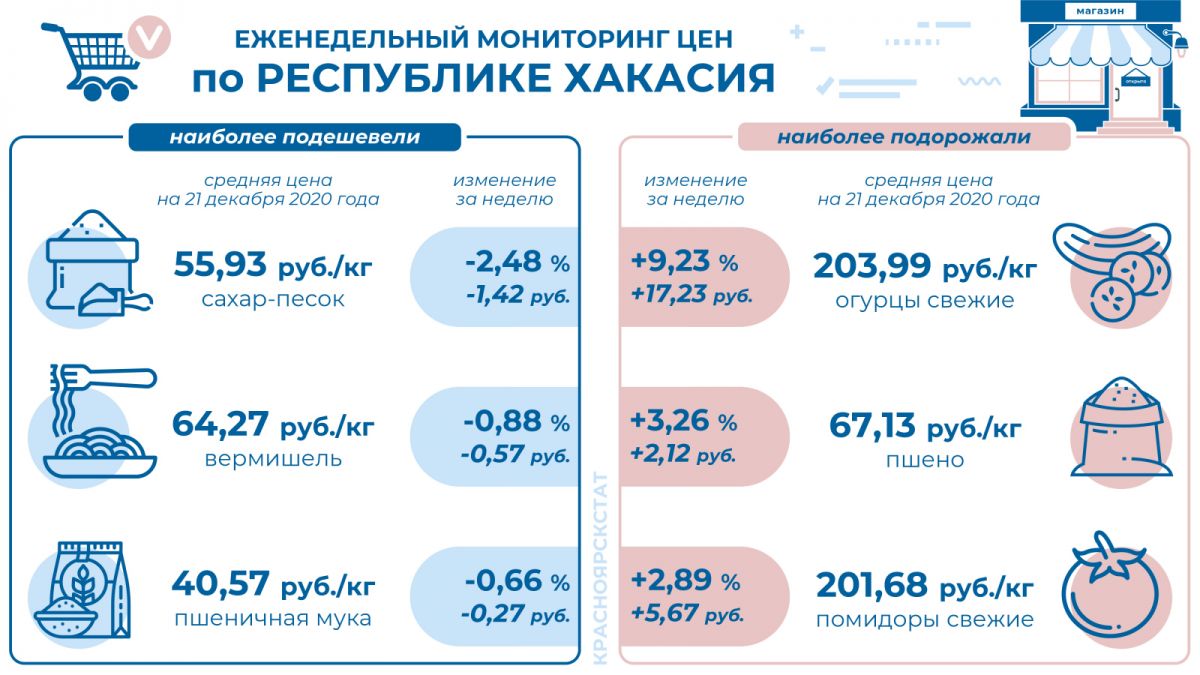 ЕЖЕНЕДЕЛЬНЫЙ МОНИТОРИНГ ЦЕН
по РЕСПУБЛИКЕ ХАКАСИЯ

магазин

открыто

наиболее подешевели

средняя цена на 21 декабря 2020 года

изменение за неделю

55,93 руб./кг
сахар-песок

-2,48 %
-1,42 руб.

64,27 руб./кг
вермишель

-0,88 %
-0,57 руб.

40,57 руб./кг
пшеничная мука

-0,66 %
-0,27 руб.

КРАСНОЯРСКСТАТ

наиболее подорожали

изменение за неделю

средняя цена на 21 декабря 2020 года

+9,23 %
+17,23 руб.

203,99 руб./кг
огурцы свежие

+3,26 %
+2,12 руб.

67,13 руб./кг
пшено

+2,89 %
+5,67 руб.

201,68 руб./кг
помидоры свежие